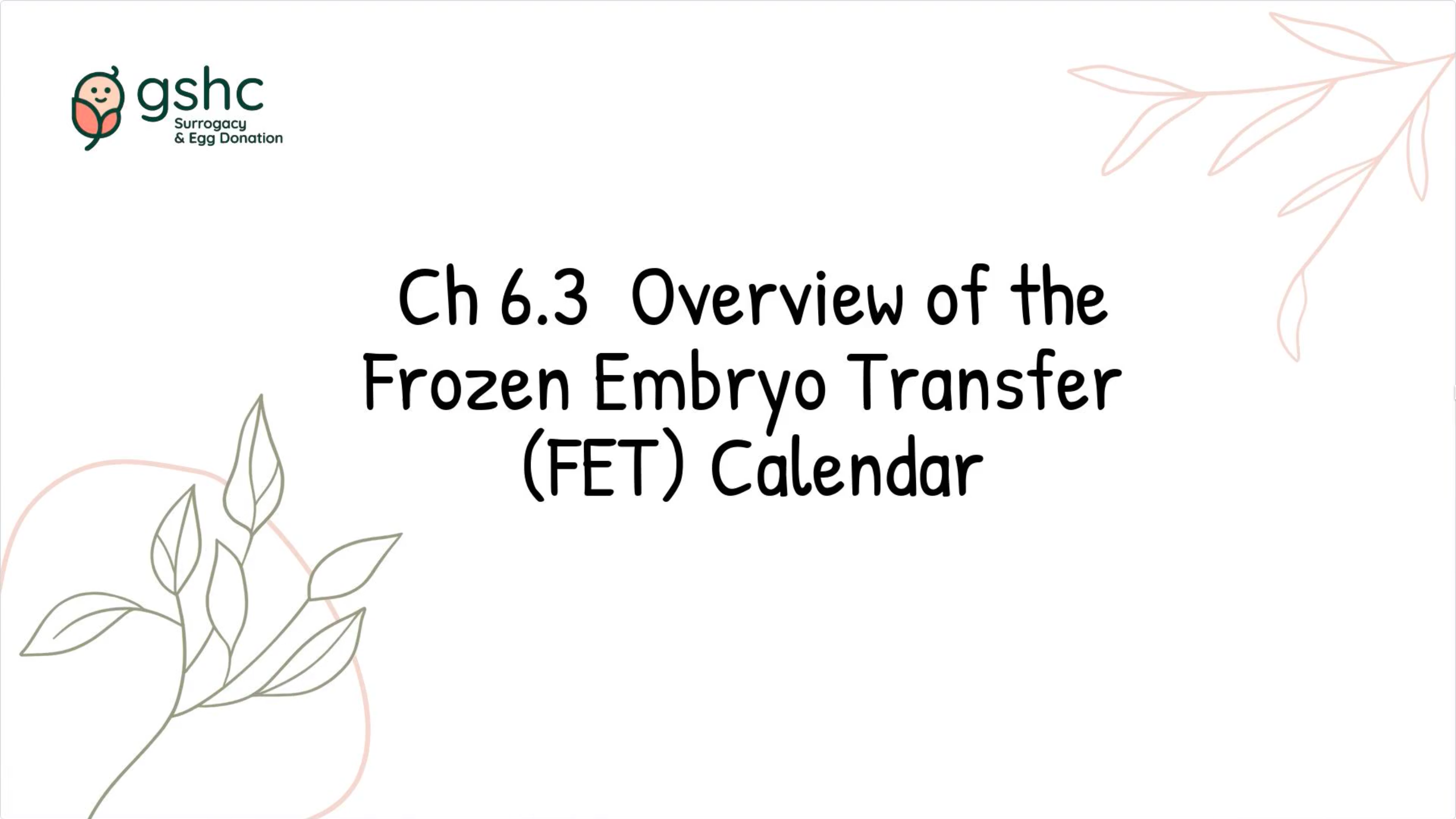 gshc
Surrogacy
& Egg Donation

Ch 6.3 Overview of the Frozen Embryo Transfer (FET) Calendar